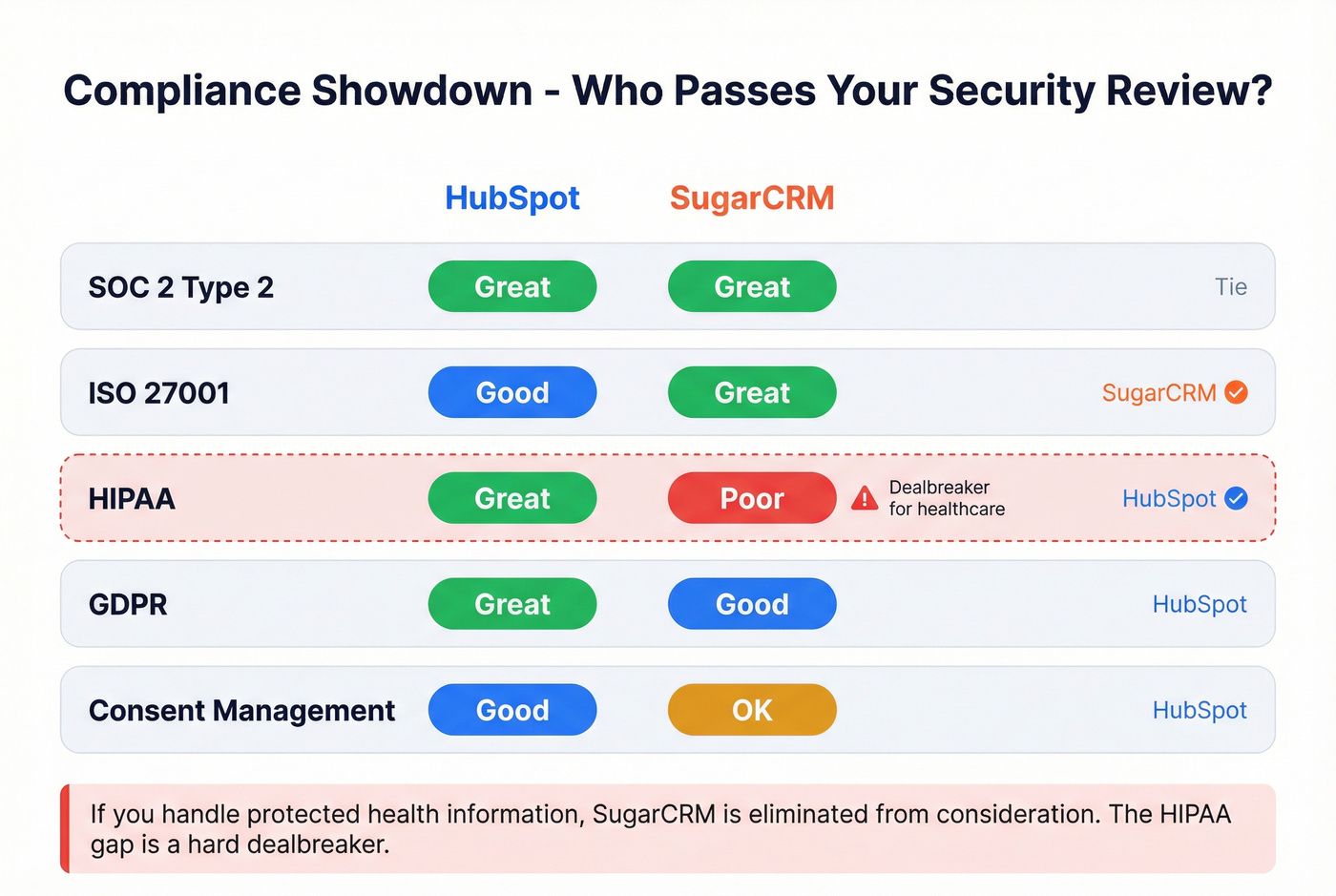 Compliance Showdown - Who Passes Your Security Review?

| | HubSpot | SugarCRM | | |
|---|---|---|---|---|
| SOC 2 Type 2 | Great | Great | | Tie |
| ISO 27001 | Good | Great | | SugarCRM |
| HIPAA | Great | Poor | Dealbreaker for healthcare | HubSpot |
| GDPR | Great | Good | | HubSpot |
| Consent Management | Good | OK | | HubSpot |

If you handle protected health information, SugarCRM is eliminated from consideration. The HIPAA gap is a hard dealbreaker.